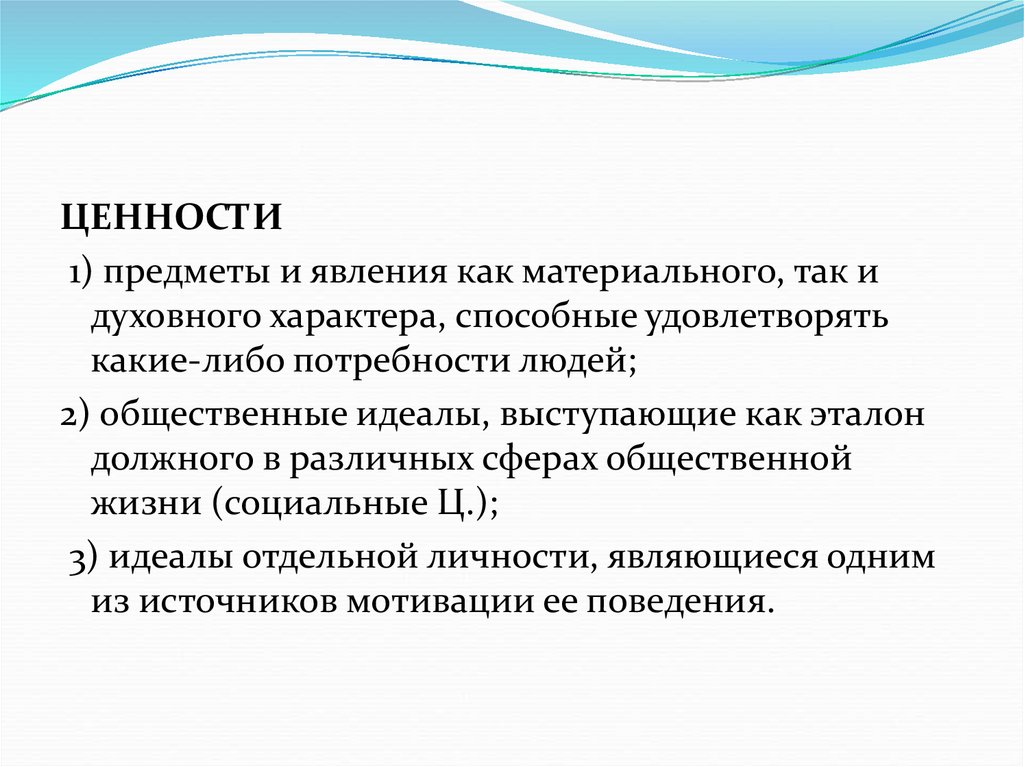 ЦЕННОСТИ

1) предметы и явления как материального, так и духовного характера, способные удовлетворять какие-либо потребности людей;

2) общественные идеалы, выступающие как эталон должного в различных сферах общественной жизни (социальные Ц.);

3) идеалы отдельной личности, являющиеся одним из источников мотивации ее поведения.